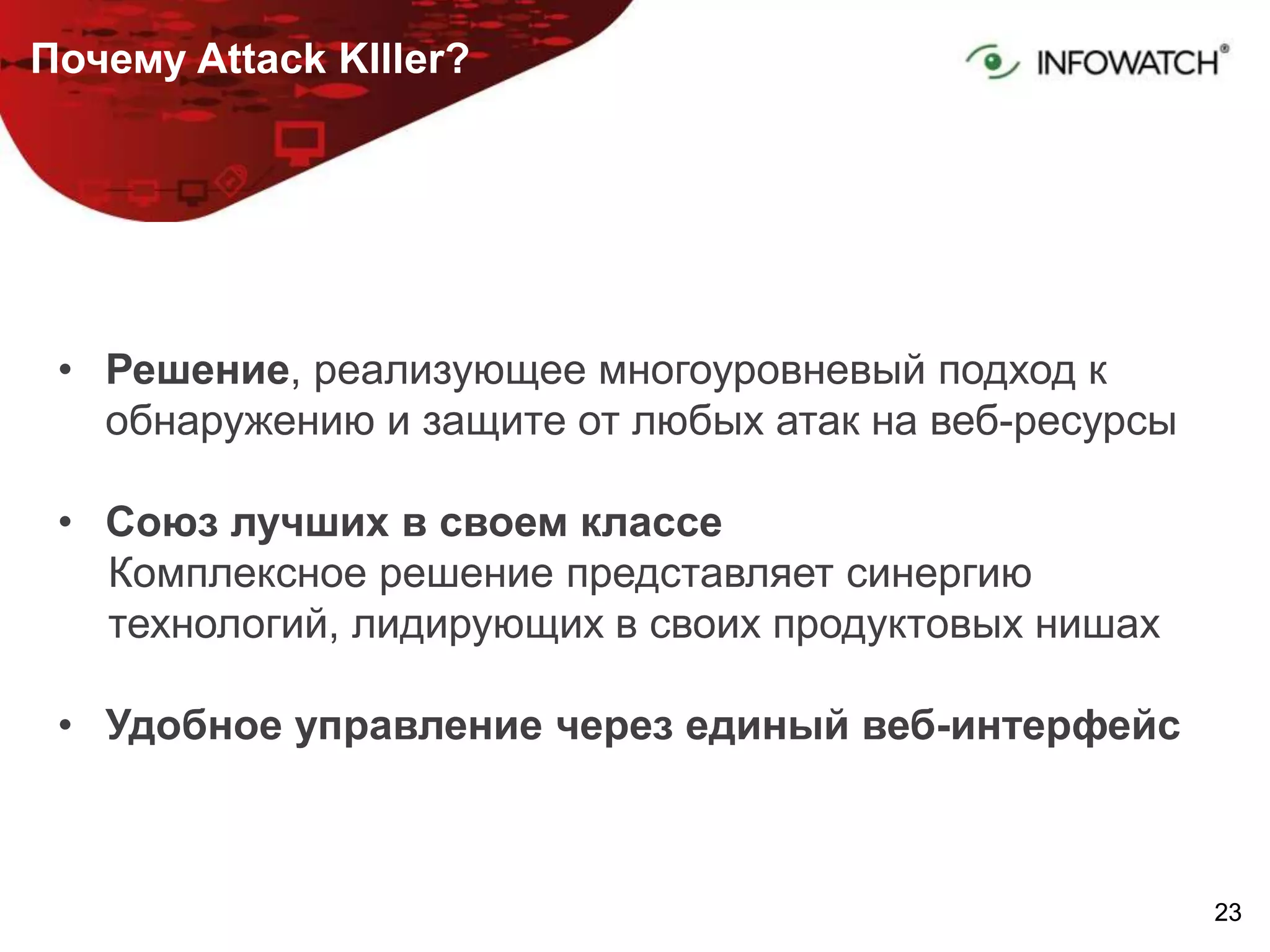 Почему Attack KIller?

INFOWATCH®

• Решение, реализующее многоуровневый подход к обнаружению и защите от любых атак на веб-ресурсы

• Союз лучших в своем классе
Комплексное решение представляет синергию технологий, лидирующих в своих продуктовых нишах

• Удобное управление через единый веб-интерфейс

23